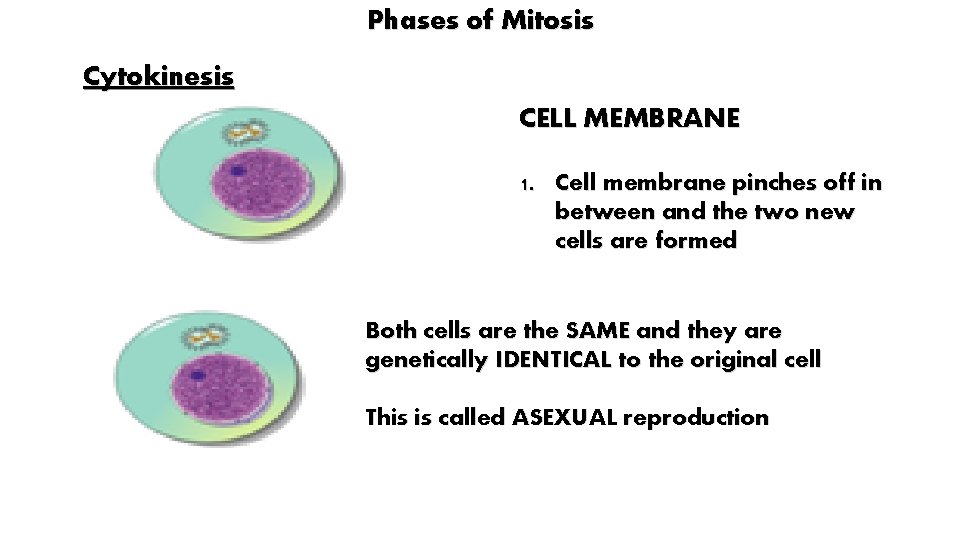 Phases of Mitosis

Cytokinesis

CELL MEMBRANE

1. Cell membrane pinches off in between and the two new cells are formed

Both cells are the SAME and they are genetically IDENTICAL to the original cell

This is called ASEXUAL reproduction